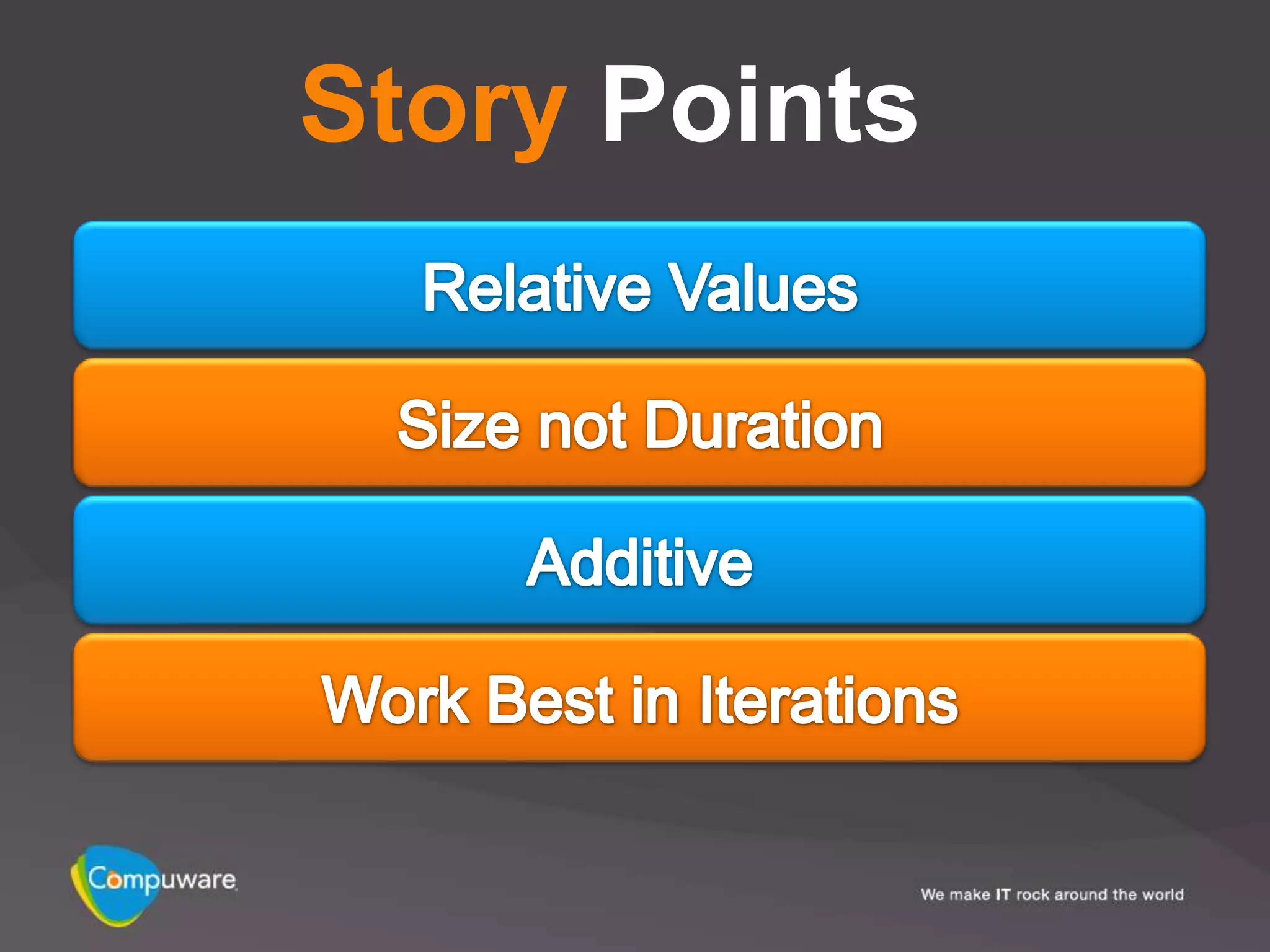 Story Points

Relative Values

Size not Duration

Additive

Work Best in Iterations

Compuware

We make IT rock around the world